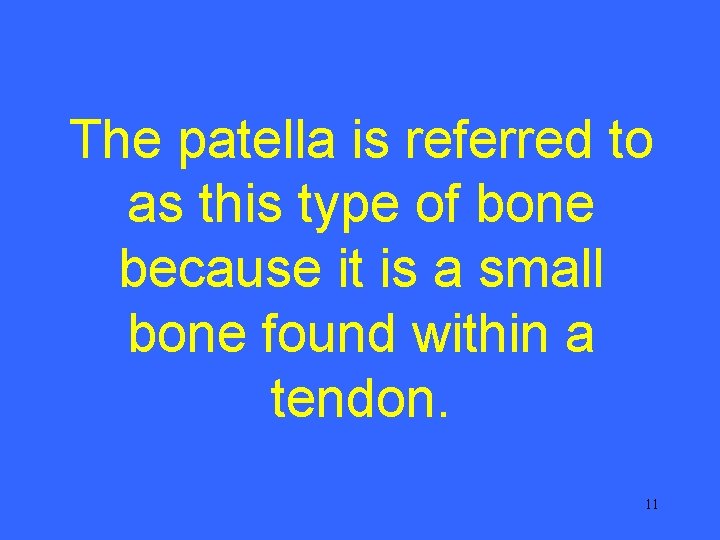 The patella is referred to as this type of bone because it is a small bone found within a tendon.

11